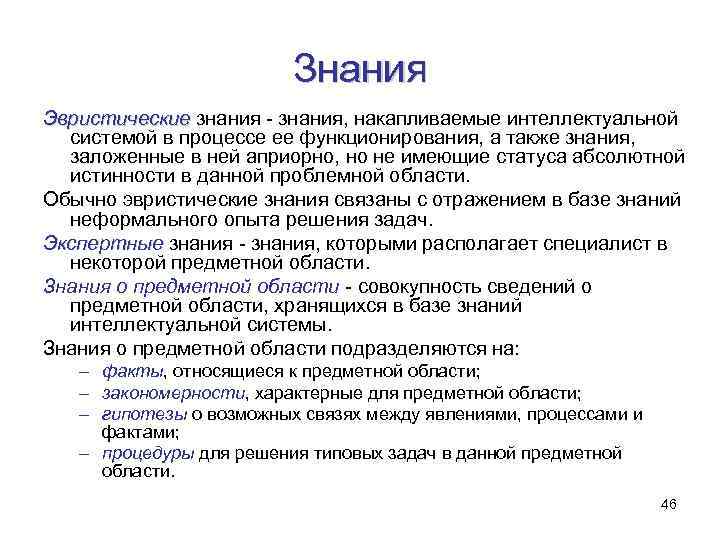 Знания

Эвристические знания - знания, накапливаемые интеллектуальной системой в процессе ее функционирования, а также знания, заложенные в ней априорно, но не имеющие статуса абсолютной истинности в данной проблемной области.

Обычно эвристические знания связаны с отражением в базе знаний неформального опыта решения задач.

Экспертные знания - знания, которыми располагает специалист в некоторой предметной области.

Знания о предметной области - совокупность сведений о предметной области, хранящихся в базе знаний интеллектуальной системы.

Знания о предметной области подразделяются на:
– факты, относящиеся к предметной области;
– закономерности, характерные для предметной области;
– гипотезы о возможных связях между явлениями, процессами и фактами;
– процедуры для решения типовых задач в данной предметной области.

46